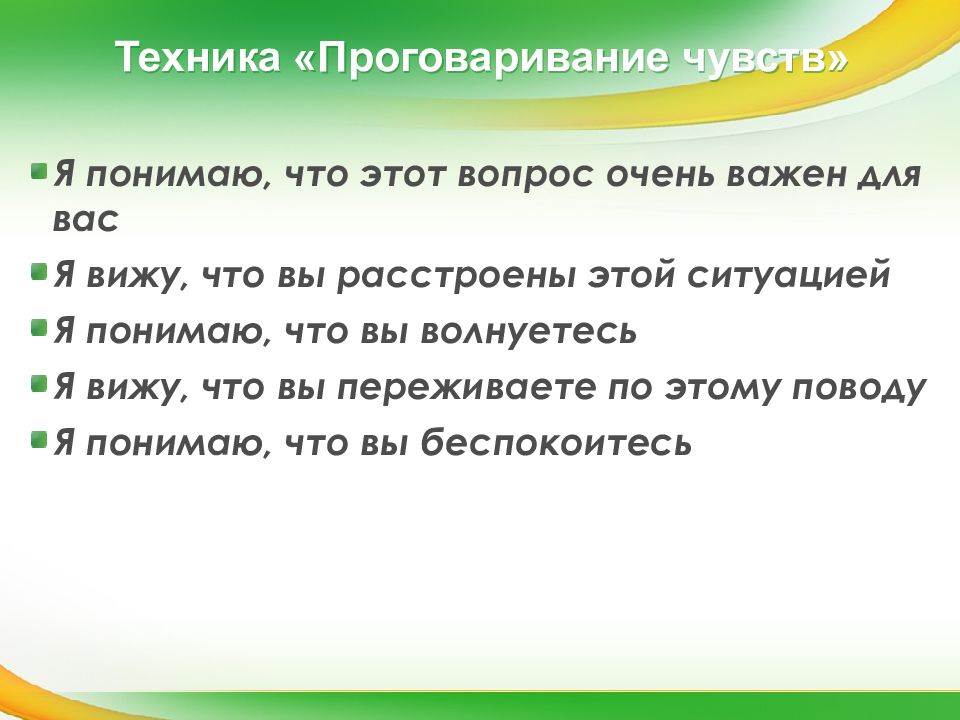 Техника «Проговаривание чувств»

Я понимаю, что этот вопрос очень важен для вас

Я вижу, что вы расстроены этой ситуацией

Я понимаю, что вы волнуетесь

Я вижу, что вы переживаете по этому поводу

Я понимаю, что вы беспокоитесь